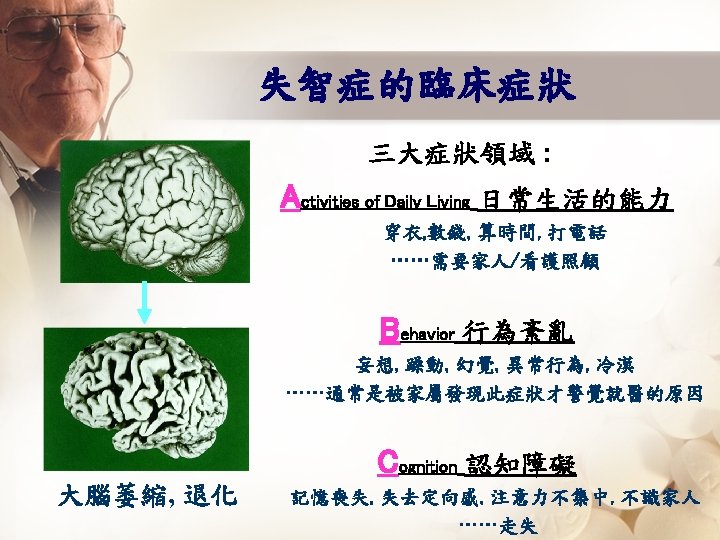 失智症的臨床症狀

三大症狀領域：

Activities of Daily Living 日常生活的能力

穿衣,數錢, 算時間, 打電話

……需要家人/看護照顧

Behavior 行為紊亂

妄想, 躁動, 幻覺, 異常行為, 冷漠

……通常是被家屬發現此症狀才警覺就醫的原因

Cognition 認知障礙

記憶喪失, 失去定向感, 注意力不集中, 不識家人

……走失

大腦萎縮, 退化